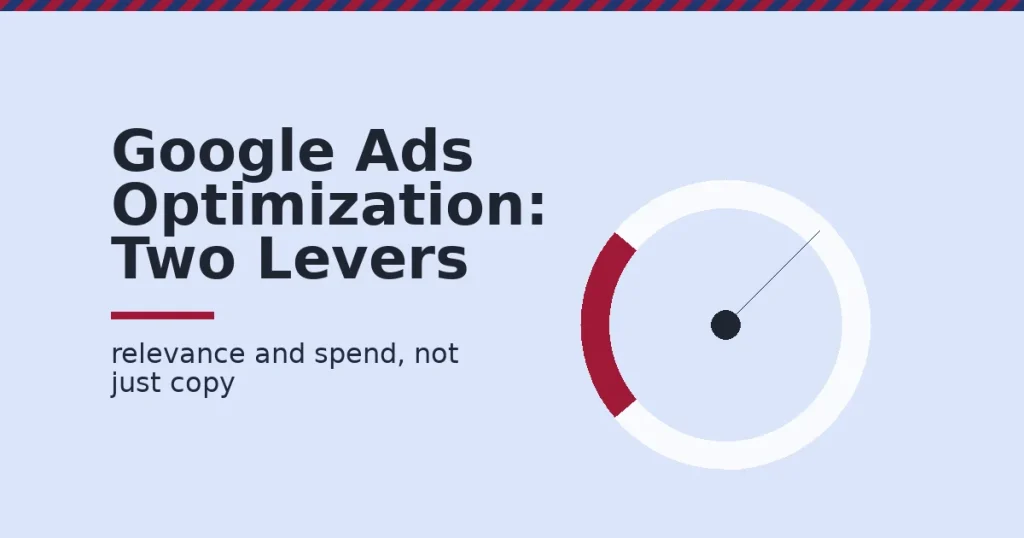 Google Ads Optimization: Two Levers

relevance and spend, not just copy